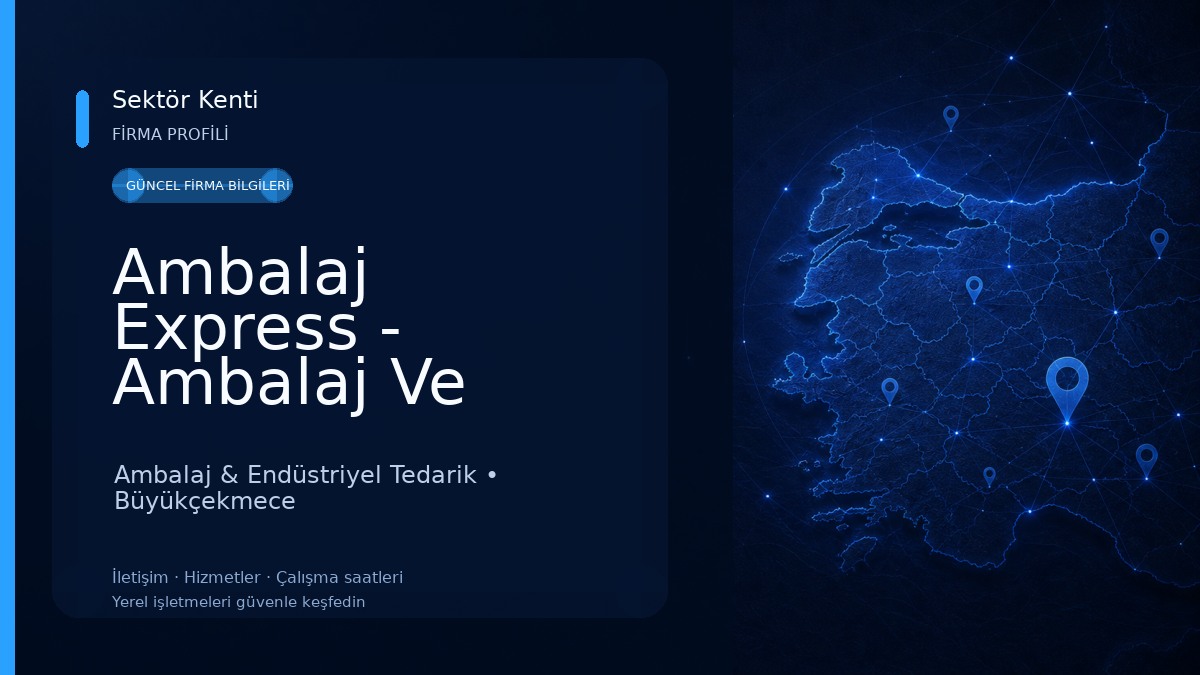 Sektör Kenti
FİRMA PROFİLİ

GÜNCEL FİRMA BİLGİLERİ

Ambalaj Express - Ambalaj Ve

Ambalaj & Endüstriyel Tedarik • Büyükçekmece

İletişim · Hizmetler · Çalışma saatleri
Yerel işletmeleri güvenle keşfedin